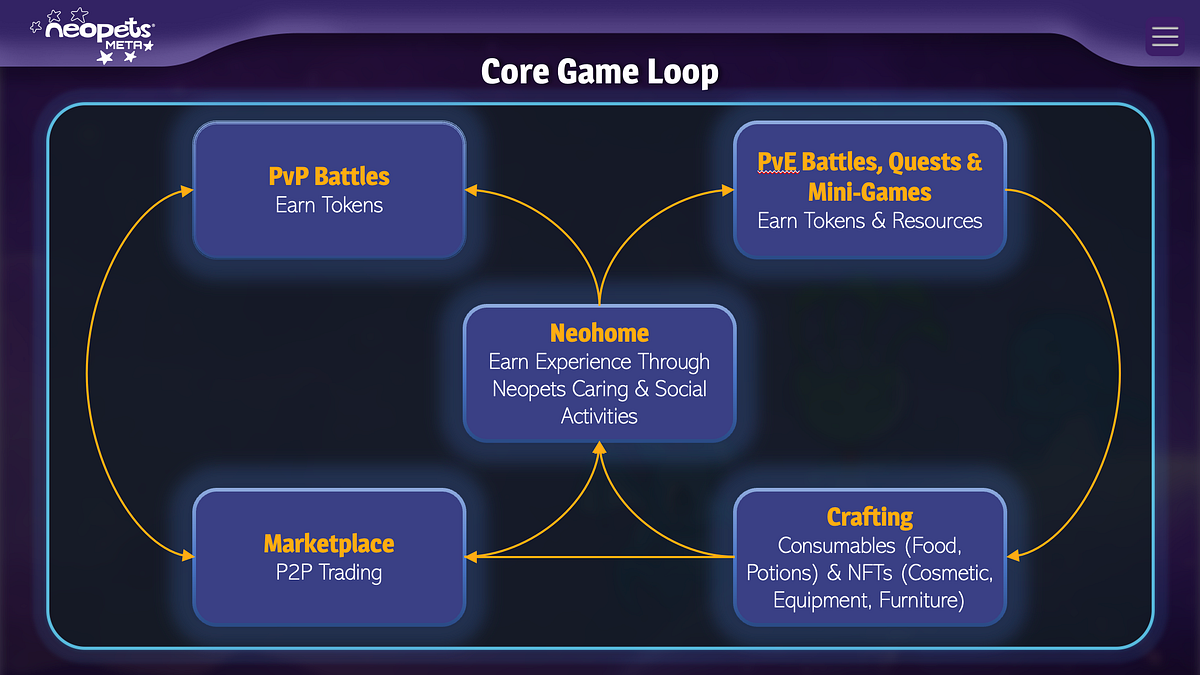 neopets META

Core Game Loop

PvP Battles
Earn Tokens

PvE Battles, Quests & Mini-Games
Earn Tokens & Resources

Neohome
Earn Experience Through Neopets Caring & Social Activities

Marketplace
P2P Trading

Crafting
Consumables (Food, Potions) & NFTs (Cosmetic, Equipment, Furniture)